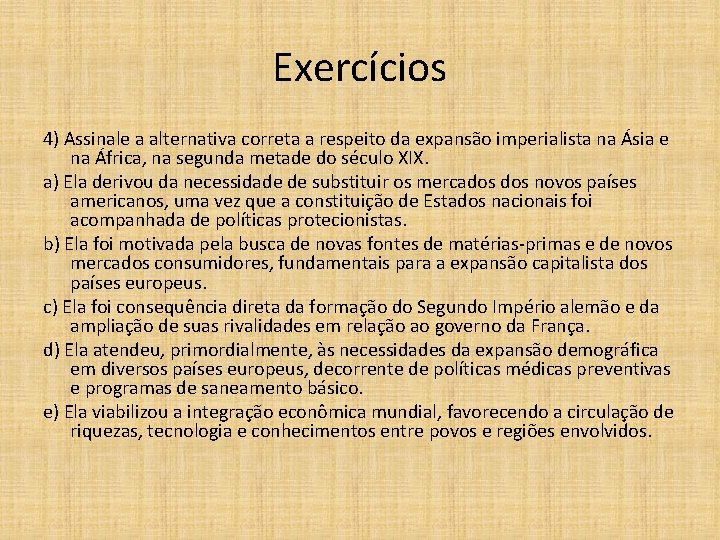 Exercícios

4) Assinale a alternativa correta a respeito da expansão imperialista na Ásia e na África, na segunda metade do século XIX.

a) Ela derivou da necessidade de substituir os mercados dos novos países americanos, uma vez que a constituição de Estados nacionais foi acompanhada de políticas protecionistas.

b) Ela foi motivada pela busca de novas fontes de matérias-primas e de novos mercados consumidores, fundamentais para a expansão capitalista dos países europeus.

c) Ela foi consequência direta da formação do Segundo Império alemão e da ampliação de suas rivalidades em relação ao governo da França.

d) Ela atendeu, primordialmente, às necessidades da expansão demográfica em diversos países europeus, decorrente de políticas médicas preventivas e programas de saneamento básico.

e) Ela viabilizou a integração econômica mundial, favorecendo a circulação de riquezas, tecnologia e conhecimentos entre povos e regiões envolvidos.